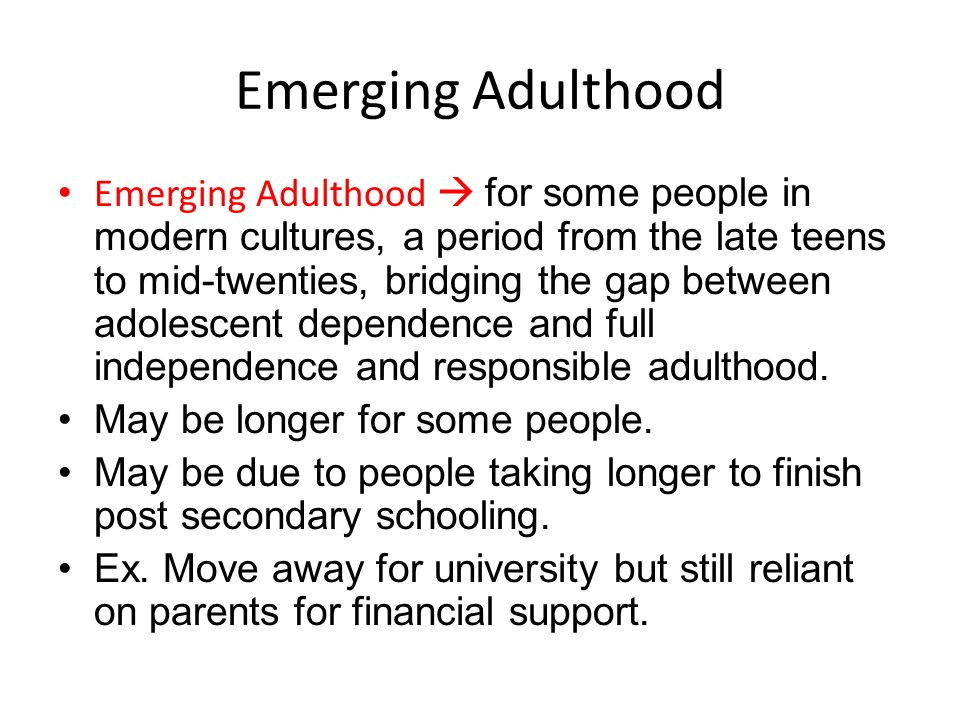 Emerging Adulthood

• Emerging Adulthood → for some people in modern cultures, a period from the late teens to mid-twenties, bridging the gap between adolescent dependence and full independence and responsible adulthood.
• May be longer for some people.
• May be due to people taking longer to finish post secondary schooling.
• Ex. Move away for university but still reliant on parents for financial support.